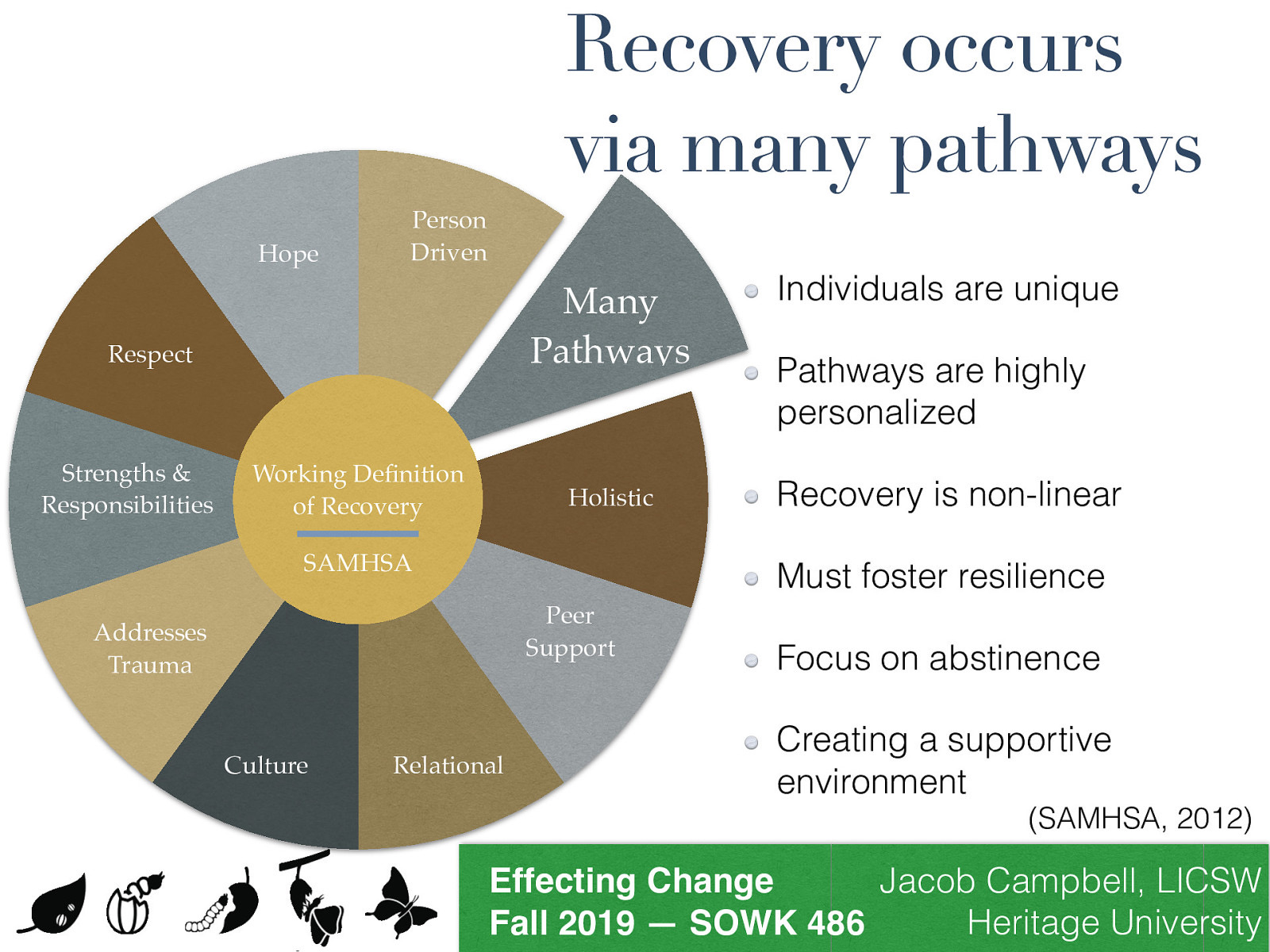 Recovery occurs via many pathways

Hope

Person Driven

Many Pathways

Respect

Strengths & Responsibilities

Working Definition of Recovery

SAMHSA

Holistic

Addresses Trauma

Peer Support

Culture

Relational

Individuals are unique

Pathways are highly personalized

Recovery is non-linear

Must foster resilience

Focus on abstinence

Creating a supportive environment

(SAMHSA, 2012)

Effecting Change
Fall 2019 — SOWK 486

Jacob Campbell, LICSW
Heritage University